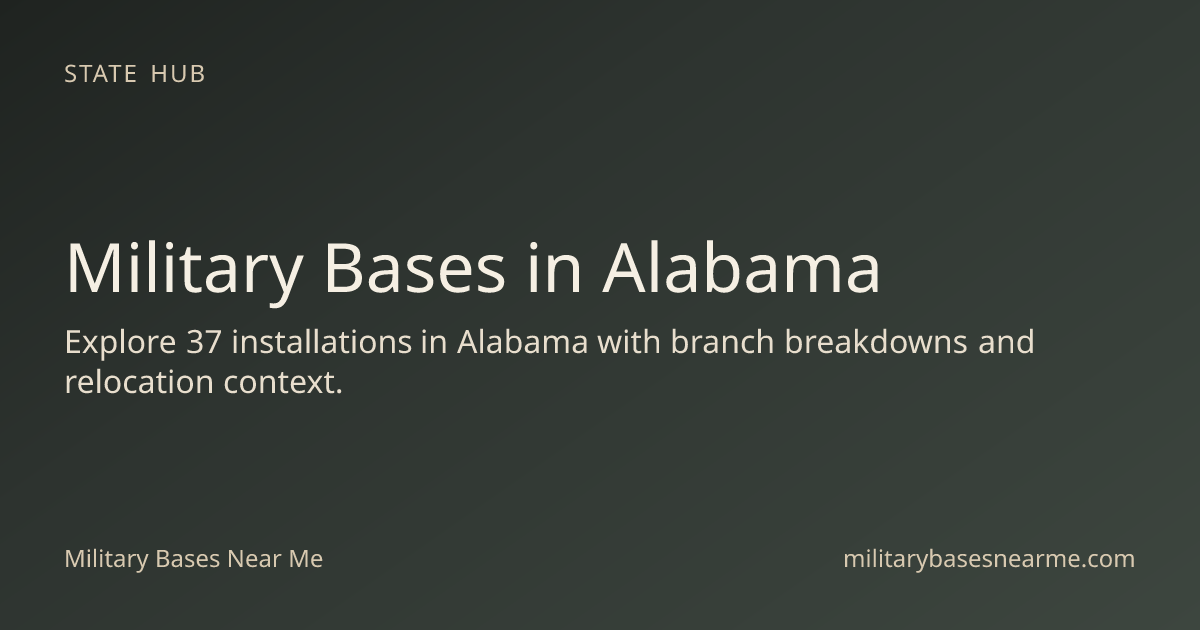 STATE HUB

Military Bases in Alabama

Explore 37 installations in Alabama with branch breakdowns and relocation context.

Military Bases Near Me

militarybasesnearme.com